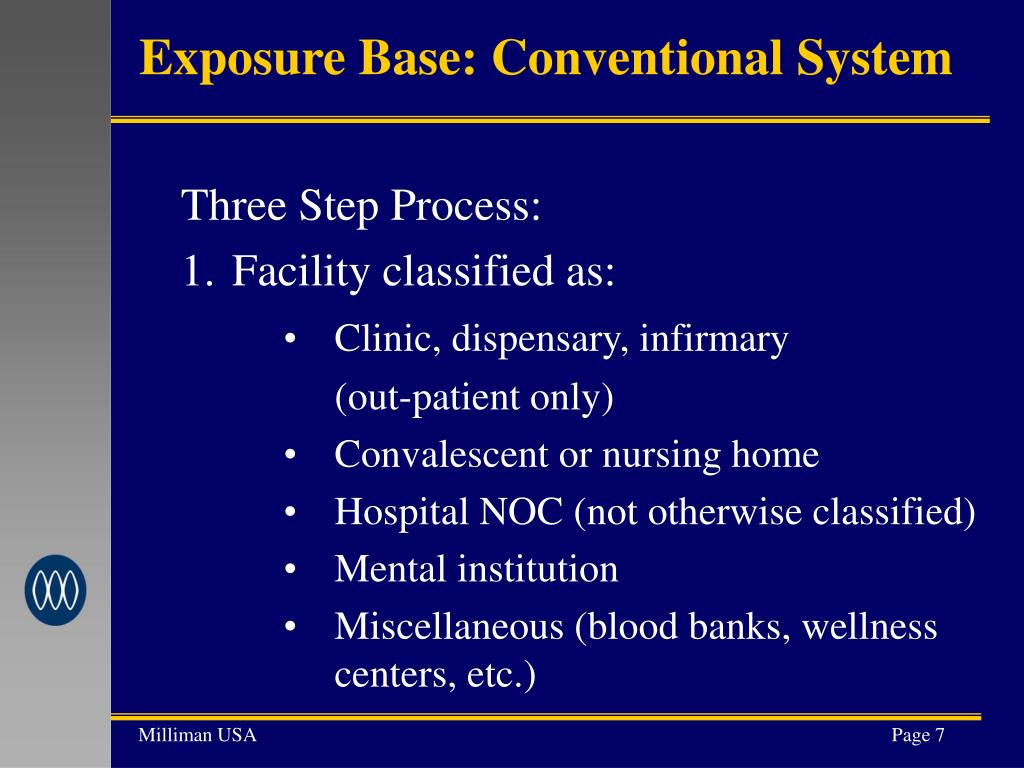 Exposure Base: Conventional System

Three Step Process:

1. Facility classified as:

• Clinic, dispensary, infirmary (out-patient only)
• Convalescent or nursing home
• Hospital NOC (not otherwise classified)
• Mental institution
• Miscellaneous (blood banks, wellness centers, etc.)

Milliman USA

Page 7